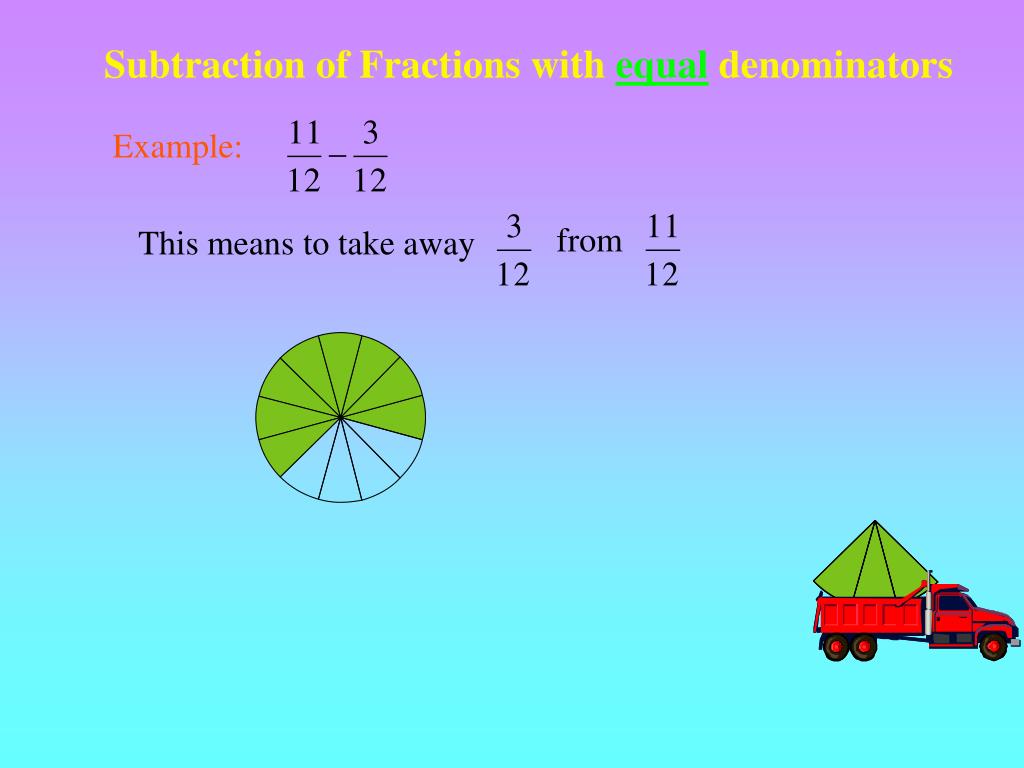 Subtraction of Fractions with equal denominators

Example: $\frac{11}{12} - \frac{3}{12}$

This means to take away $\frac{3}{12}$ from $\frac{11}{12}$